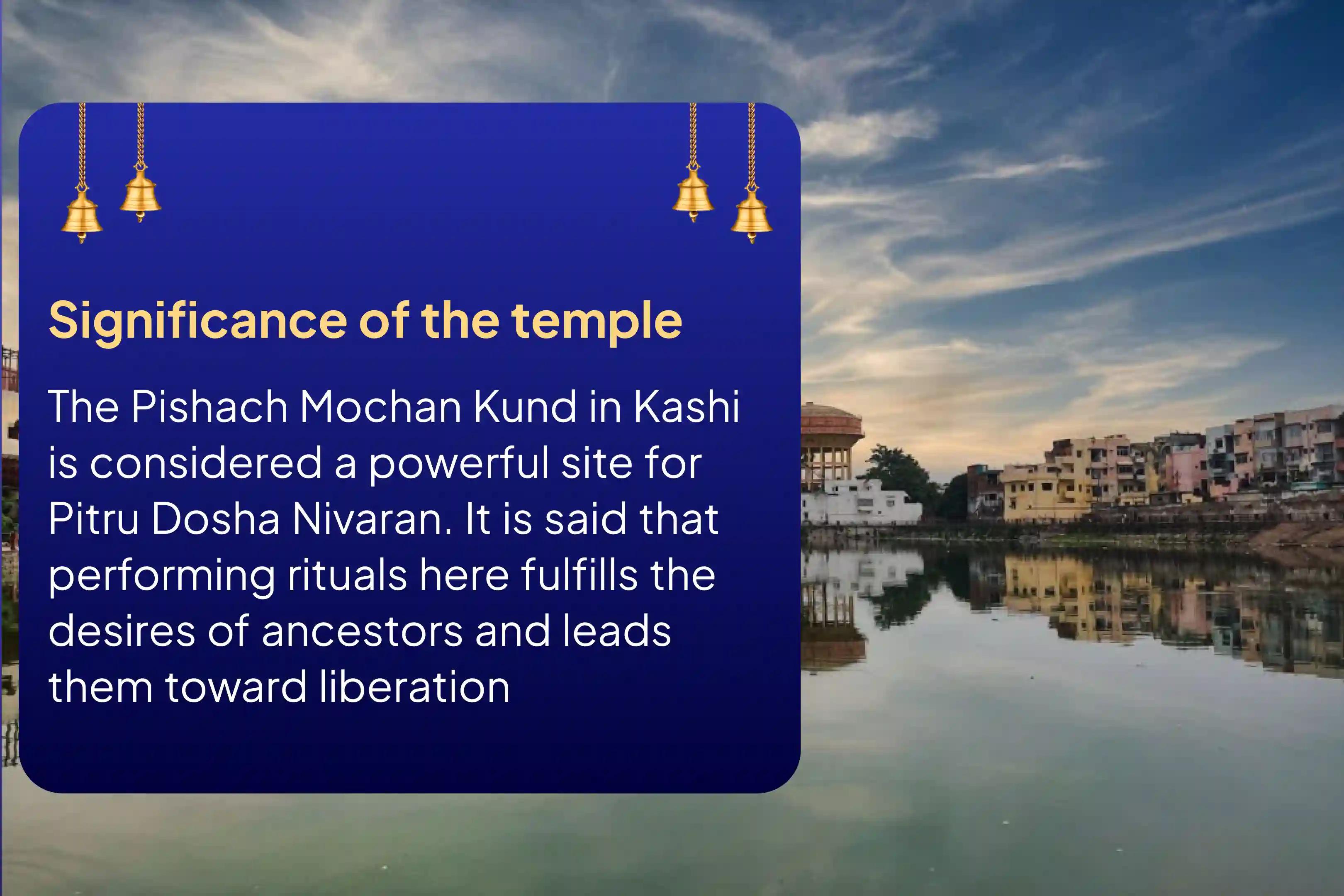 Significance of the temple

The Pishach Mochan Kund in Kashi is considered a powerful site for Pitru Dosha Nivaran. It is said that performing rituals here fulfills the desires of ancestors and leads them toward liberation